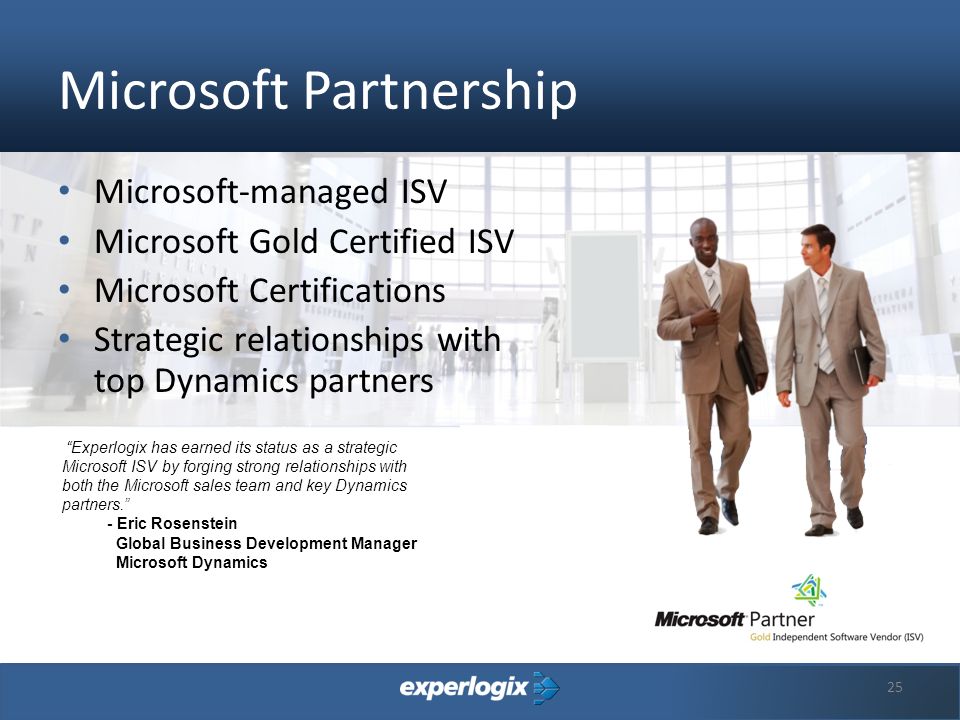 Microsoft Partnership

• Microsoft-managed ISV
• Microsoft Gold Certified ISV
• Microsoft Certifications
• Strategic relationships with top Dynamics partners

"Experlogix has earned its status as a strategic Microsoft ISV by forging strong relationships with both the Microsoft sales team and key Dynamics partners."

- Eric Rosenstein
Global Business Development Manager
Microsoft Dynamics

Microsoft Partner
Gold Independent Software Vendor (ISV)

experlogix

25